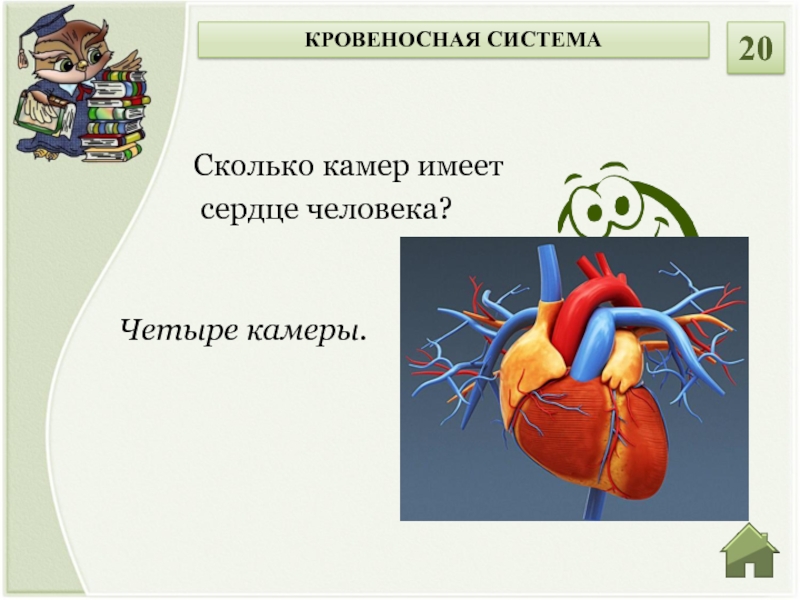 КРОВЕНОСНАЯ СИСТЕМА

20

Сколько камер имеет сердце человека?

Четыре камеры.